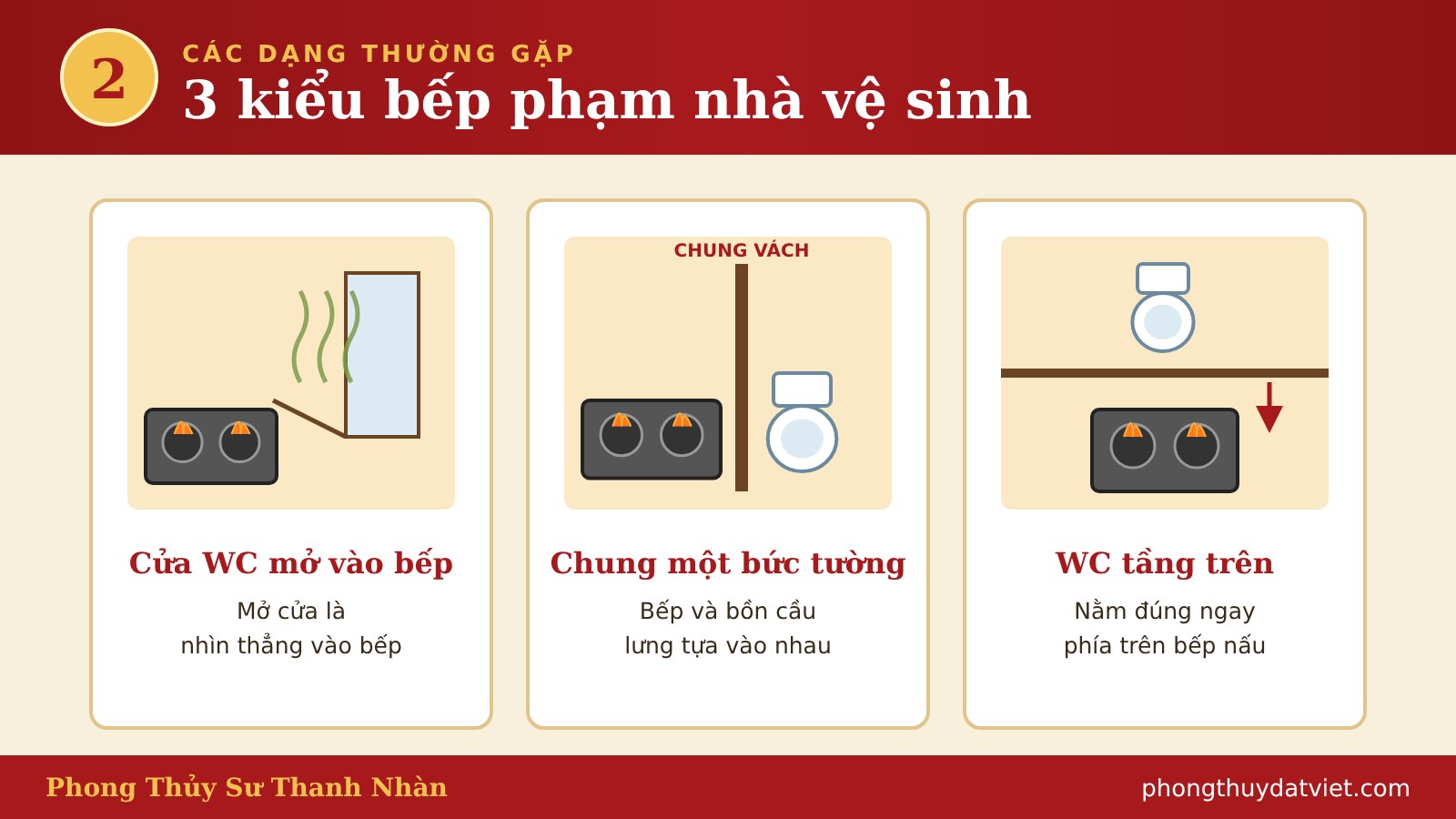 2

CÁC DẠNG THƯỜNG GẶP

3 kiểu bếp phạm nhà vệ sinh

Cửa WC mở vào bếp

Mở cửa là
nhìn thẳng vào bếp

CHUNG VÁCH

Chung một bức tường

Bếp và bồn cầu
lưng tựa vào nhau

WC tầng trên

Nằm đúng ngay
phía trên bếp nấu

Phong Thủy Sư Thanh Nhàn

phongthuydatviet.com